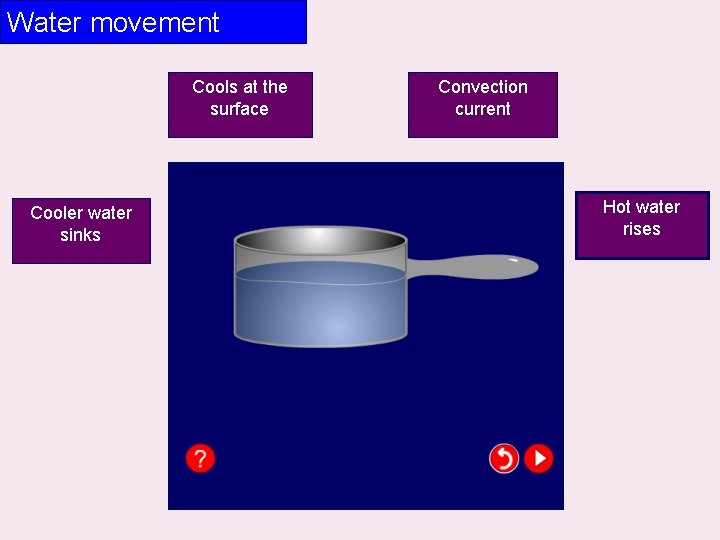 Water movement

Cools at the surface

Convection current

Cooler water sinks

Hot water rises

?